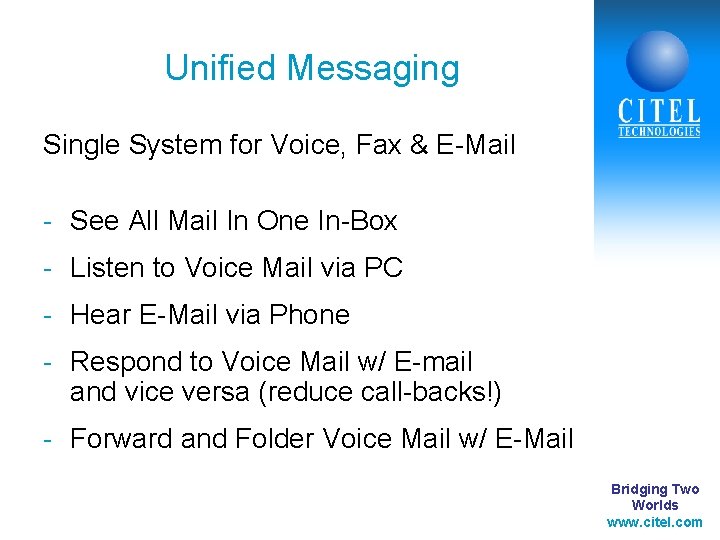 Unified Messaging

CITEL
TECHNOLOGIES

Single System for Voice, Fax & E-Mail

- See All Mail In One In-Box
- Listen to Voice Mail via PC
- Hear E-Mail via Phone
- Respond to Voice Mail w/ E-mail and vice versa (reduce call-backs!)
- Forward and Folder Voice Mail w/ E-Mail

Bridging Two Worlds
www.citel.com